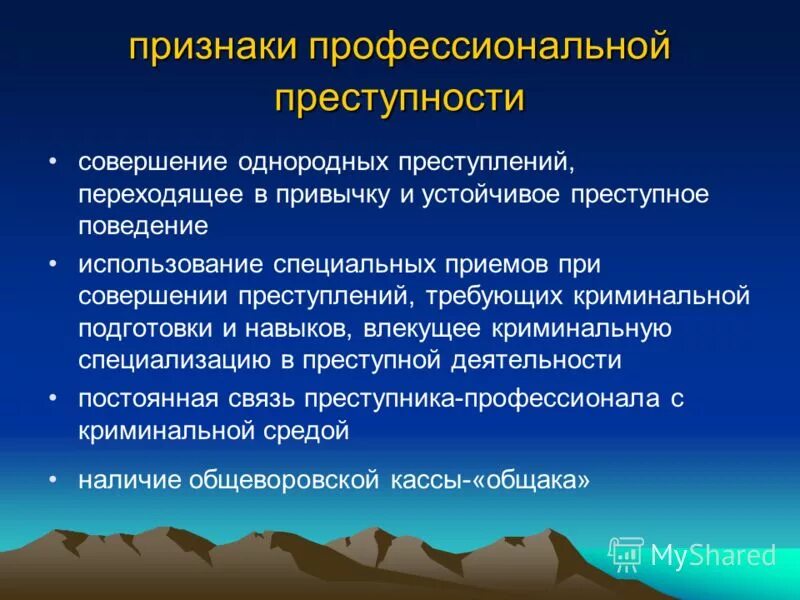 признаки профессиональной преступности

• совершение однородных преступлений, переходящее в привычку и устойчивое преступное поведение

• использование специальных приемов при совершении преступлений, требующих криминальной подготовки и навыков, влекущее криминальную специализацию в преступной деятельности

• постоянная связь преступника-профессионала с криминальной средой

• наличие общеворовской кассы-«общака»

MyShared